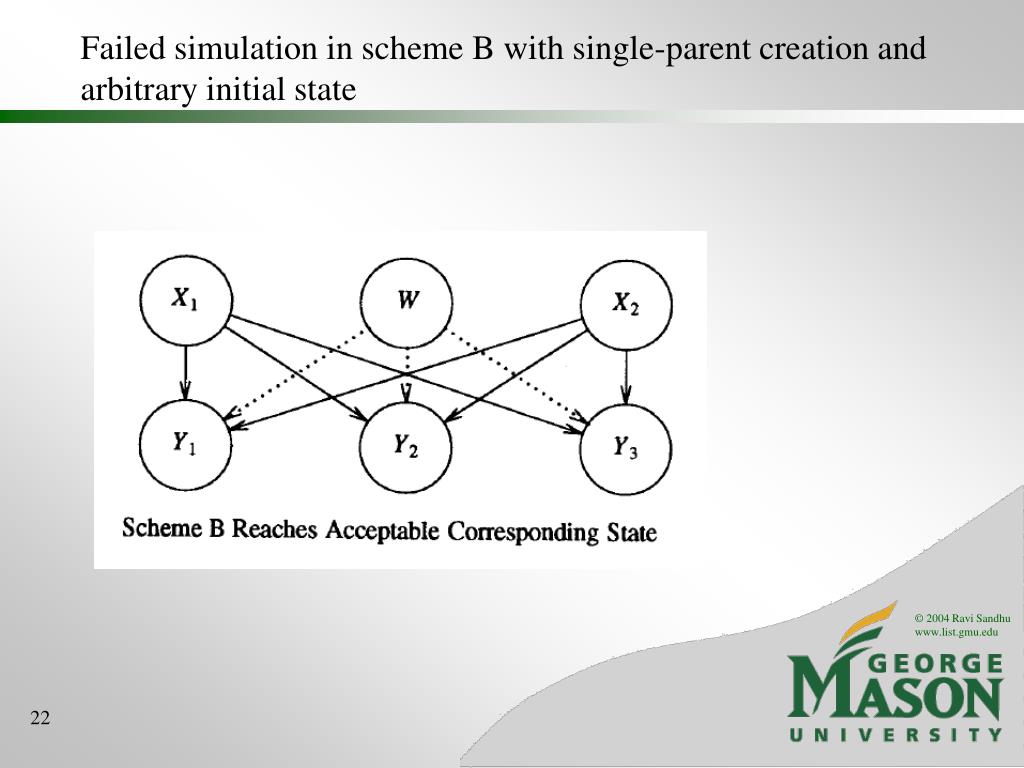 Failed simulation in scheme B with single-parent creation and arbitrary initial state

$X_1$

$W$

$X_2$

$Y_1$

$Y_2$

$Y_3$

Scheme B Reaches Acceptable Corresponding State

© 2004 Ravi Sandhu
www.list.gmu.edu

GEORGE MASON UNIVERSITY

22